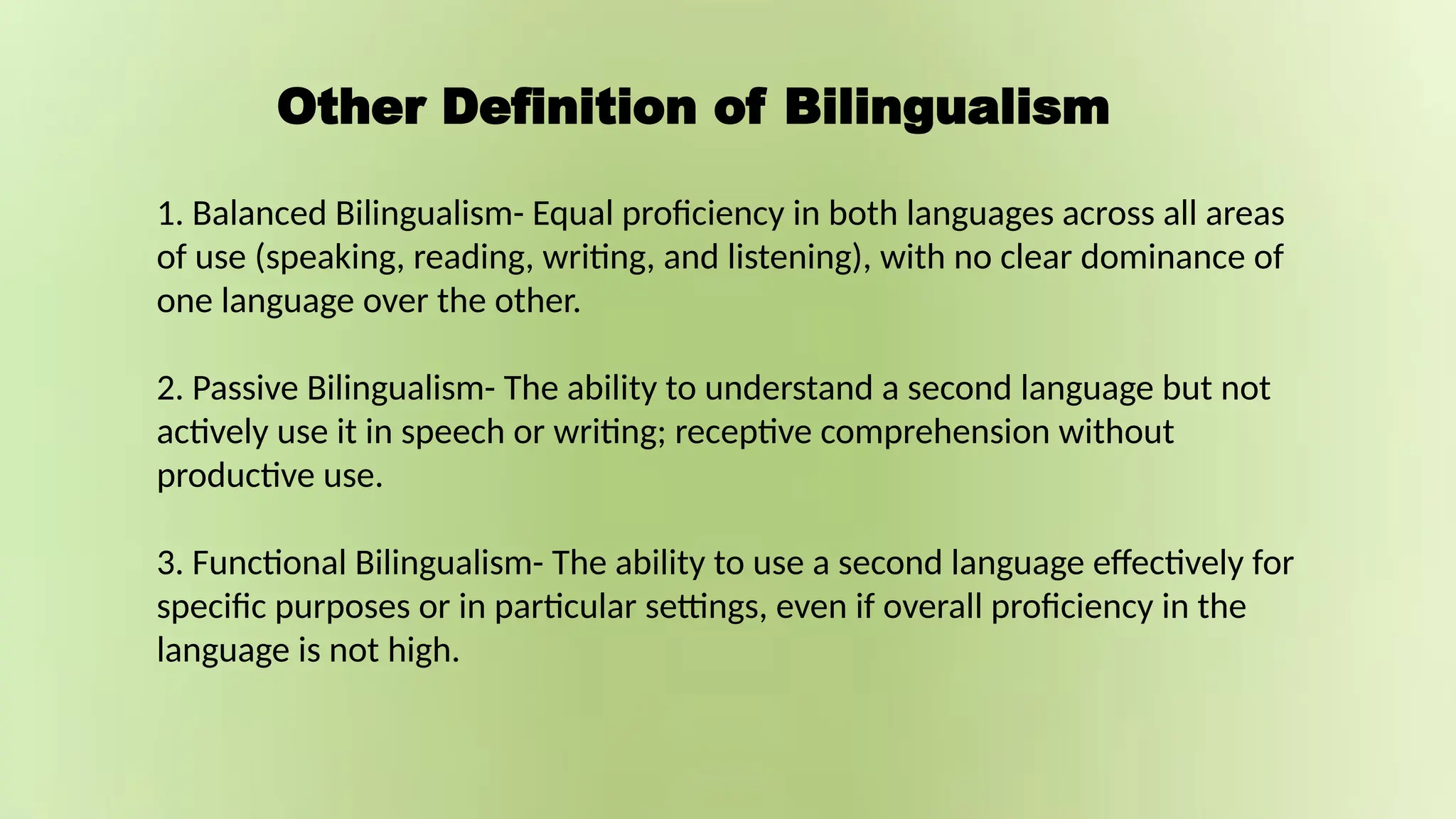 Other Definition of Bilingualism

1. Balanced Bilingualism- Equal proficiency in both languages across all areas of use (speaking, reading, writing, and listening), with no clear dominance of one language over the other.

2. Passive Bilingualism- The ability to understand a second language but not actively use it in speech or writing; receptive comprehension without productive use.

3. Functional Bilingualism- The ability to use a second language effectively for specific purposes or in particular settings, even if overall proficiency in the language is not high.